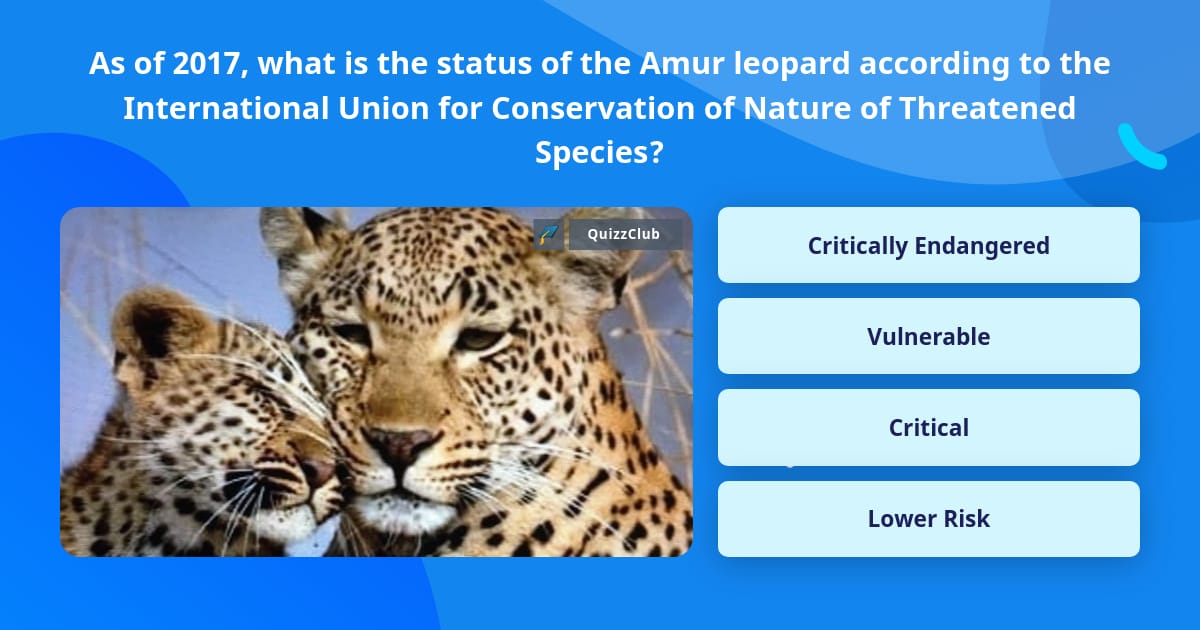 As of 2017, what is the status of the Amur leopard according to the International Union for Conservation of Nature of Threatened Species?

QuizzClub

Critically Endangered

Vulnerable

Critical

Lower Risk